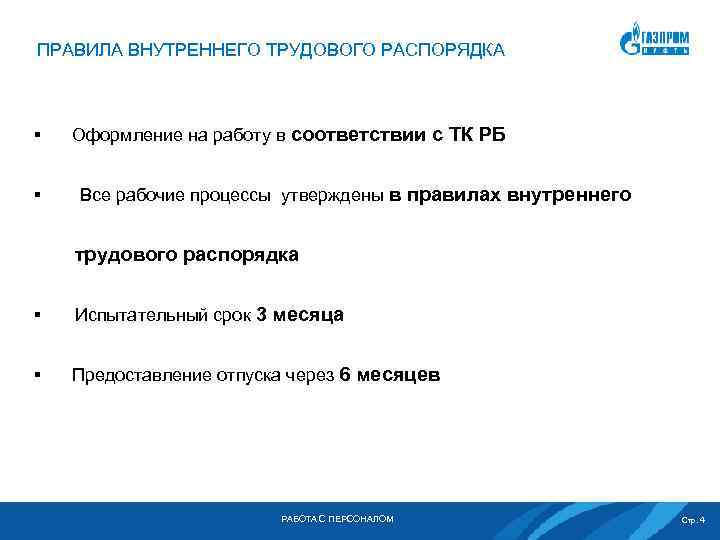 ПРАВИЛА ВНУТРЕННЕГО ТРУДОВОГО РАСПОРЯДКА

ГАЗПРОМ НЕФТЬ

▪ Оформление на работу в соответствии с ТК РБ

▪ Все рабочие процессы утверждены в правилах внутреннего трудового распорядка

▪ Испытательный срок 3 месяца

▪ Предоставление отпуска через 6 месяцев

РАБОТА С ПЕРСОНАЛОМ

Стр. 4